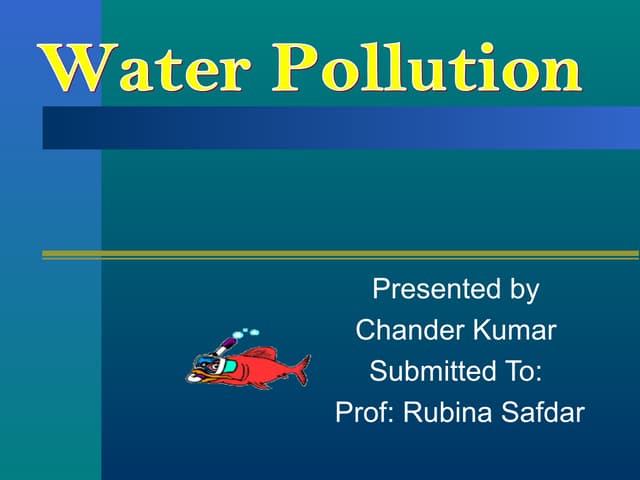 Water Pollution

Presented by
Chander Kumar
Submitted To:
Prof: Rubina Safdar